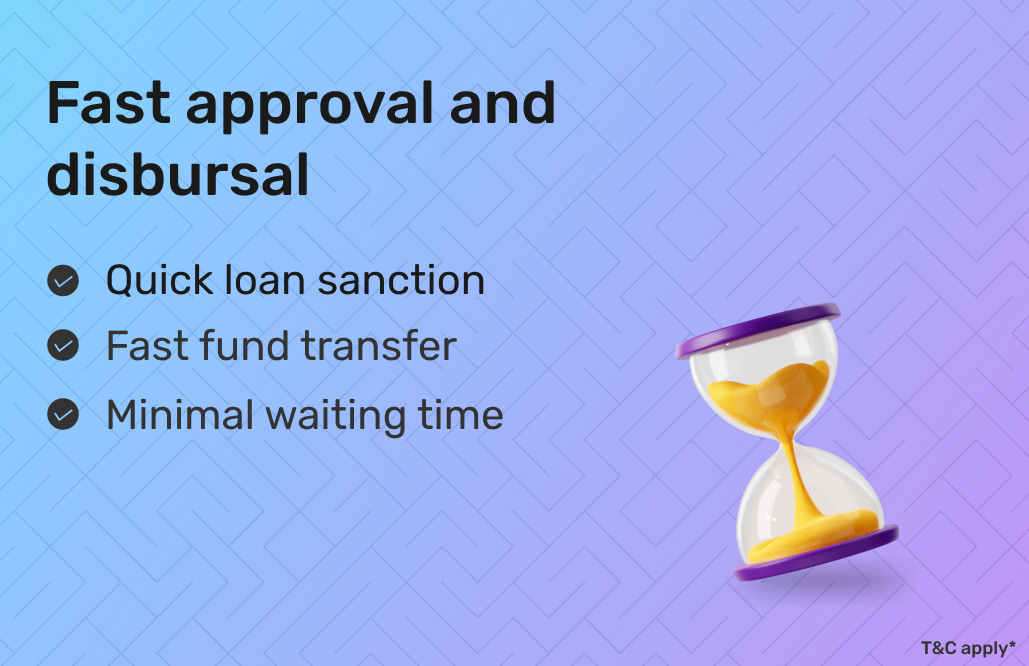 Fast approval and disbursal

Quick loan sanction

Fast fund transfer

Minimal waiting time

T&C apply*